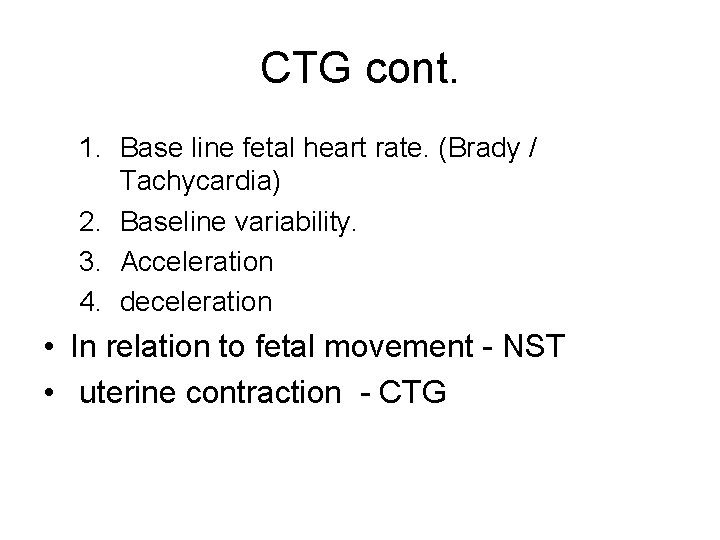 CTG cont.

1. Base line fetal heart rate. (Brady / Tachycardia)
2. Baseline variability.
3. Acceleration
4. deceleration

• In relation to fetal movement - NST
• uterine contraction - CTG